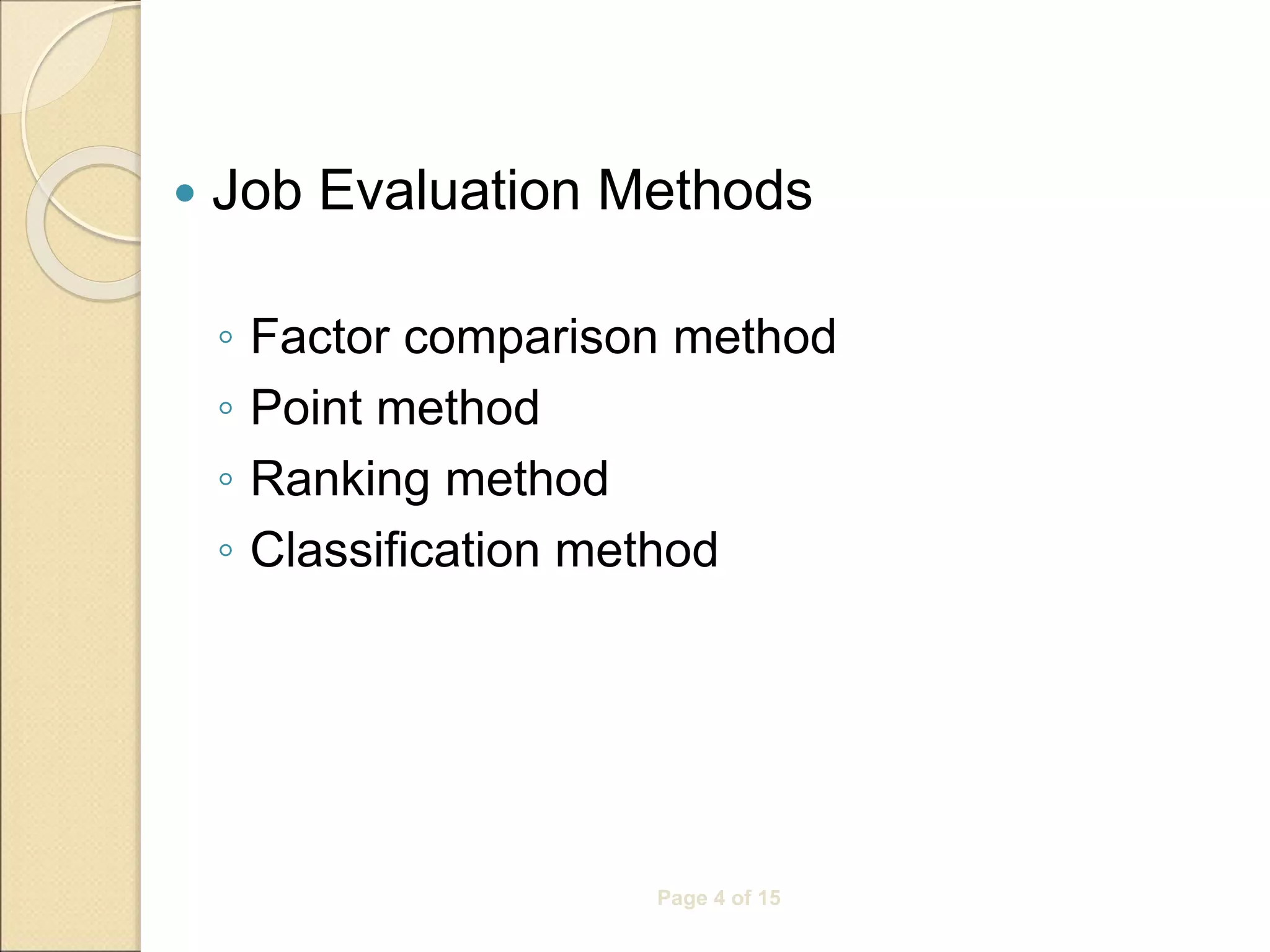 • Job Evaluation Methods

◦ Factor comparison method
◦ Point method
◦ Ranking method
◦ Classification method

Page 4 of 15